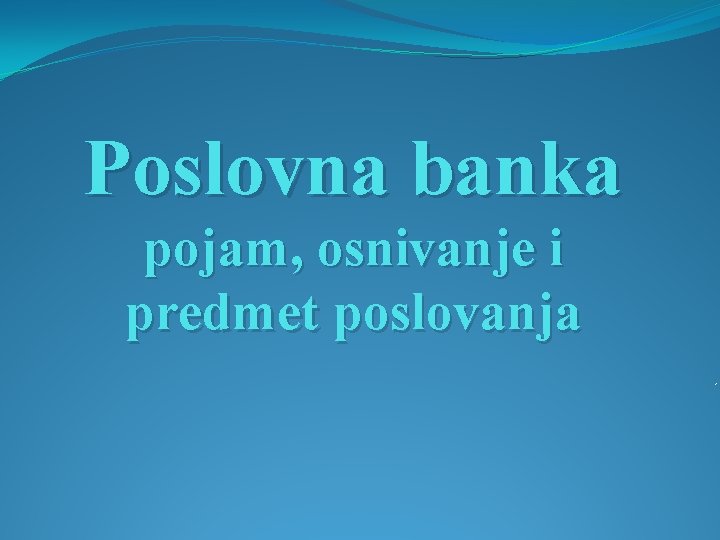 Poslovna banka
pojam, osnivanje i predmet poslovanja